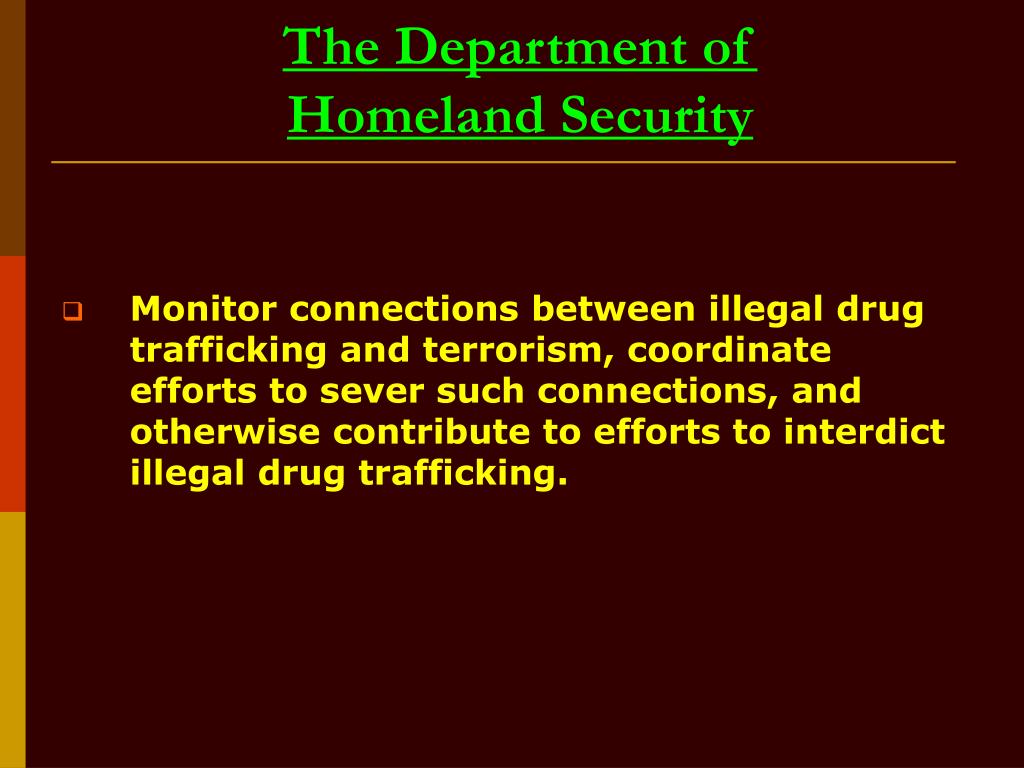 The Department of Homeland Security

Monitor connections between illegal drug trafficking and terrorism, coordinate efforts to sever such connections, and otherwise contribute to efforts to interdict illegal drug trafficking.